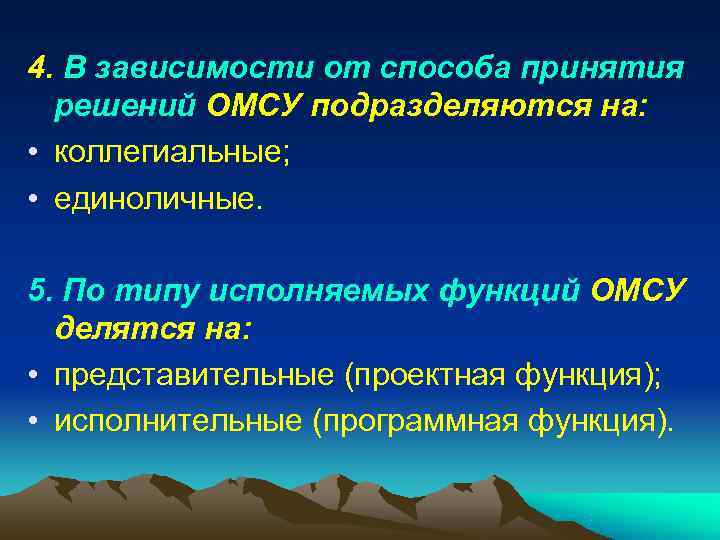 4. В зависимости от способа принятия решений ОМСУ подразделяются на:
• коллегиальные;
• единоличные.

5. По типу исполняемых функций ОМСУ делятся на:
• представительные (проектная функция);
• исполнительные (программная функция).